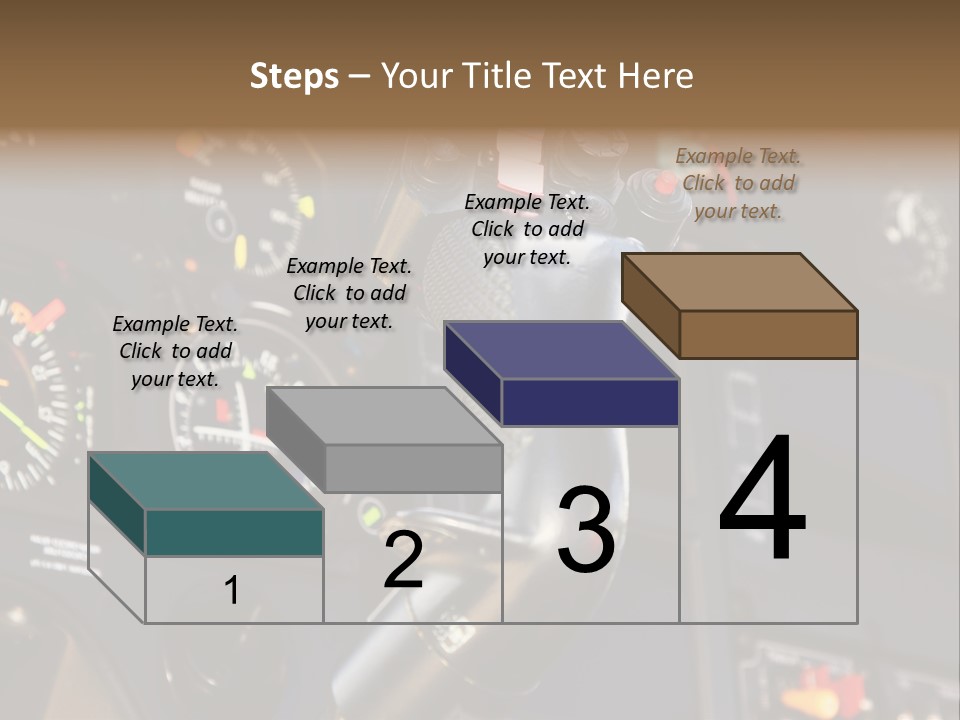 Steps – Your Title Text Here

Example Text. Click to add your text.

Example Text. Click to add your text.

Example Text. Click to add your text.

Example Text. Click to add your text.

1

2

3

4